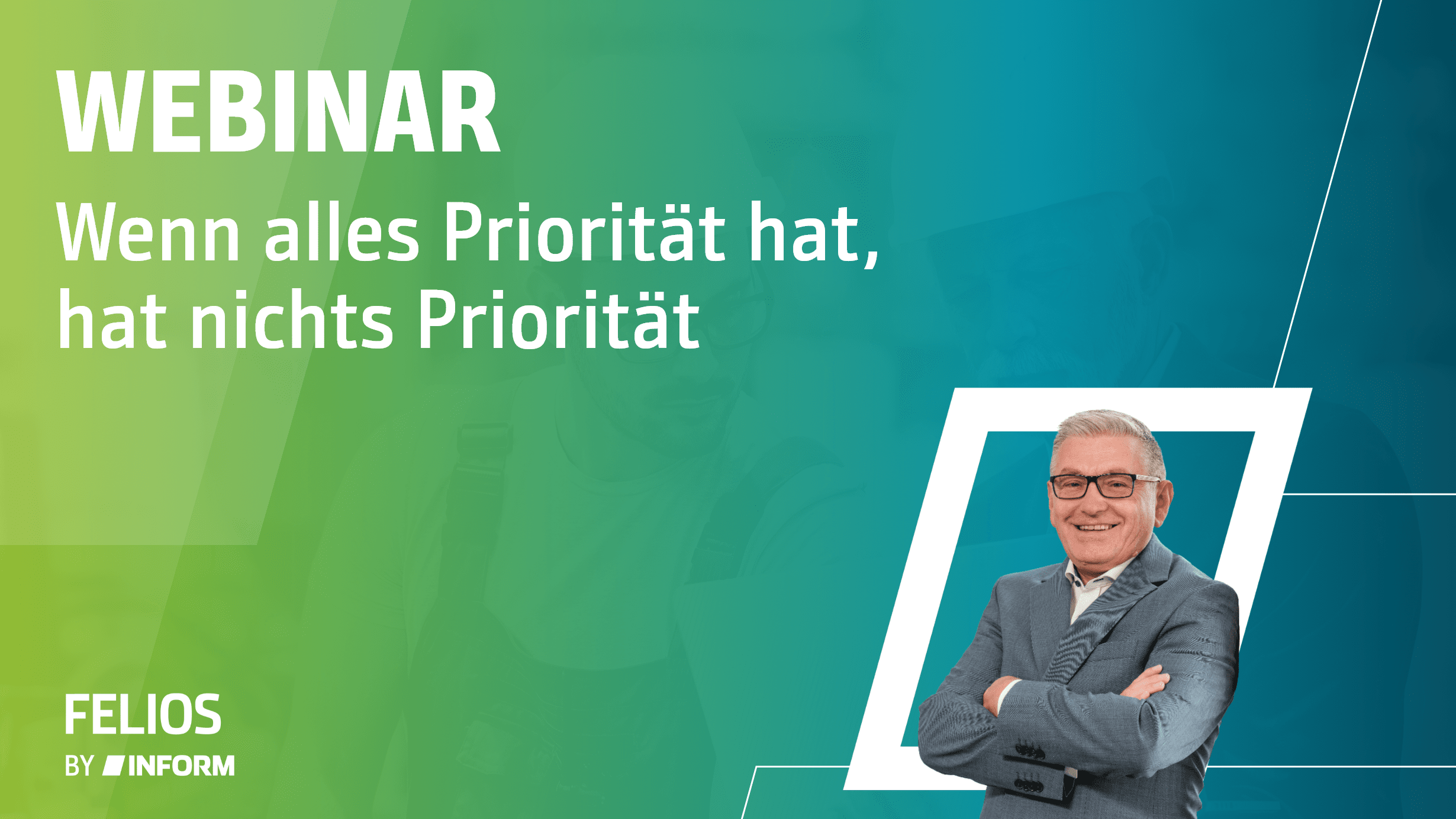 WEBINAR

Wenn alles Priorität hat, hat nichts Priorität

FELIOS
BY INFORM